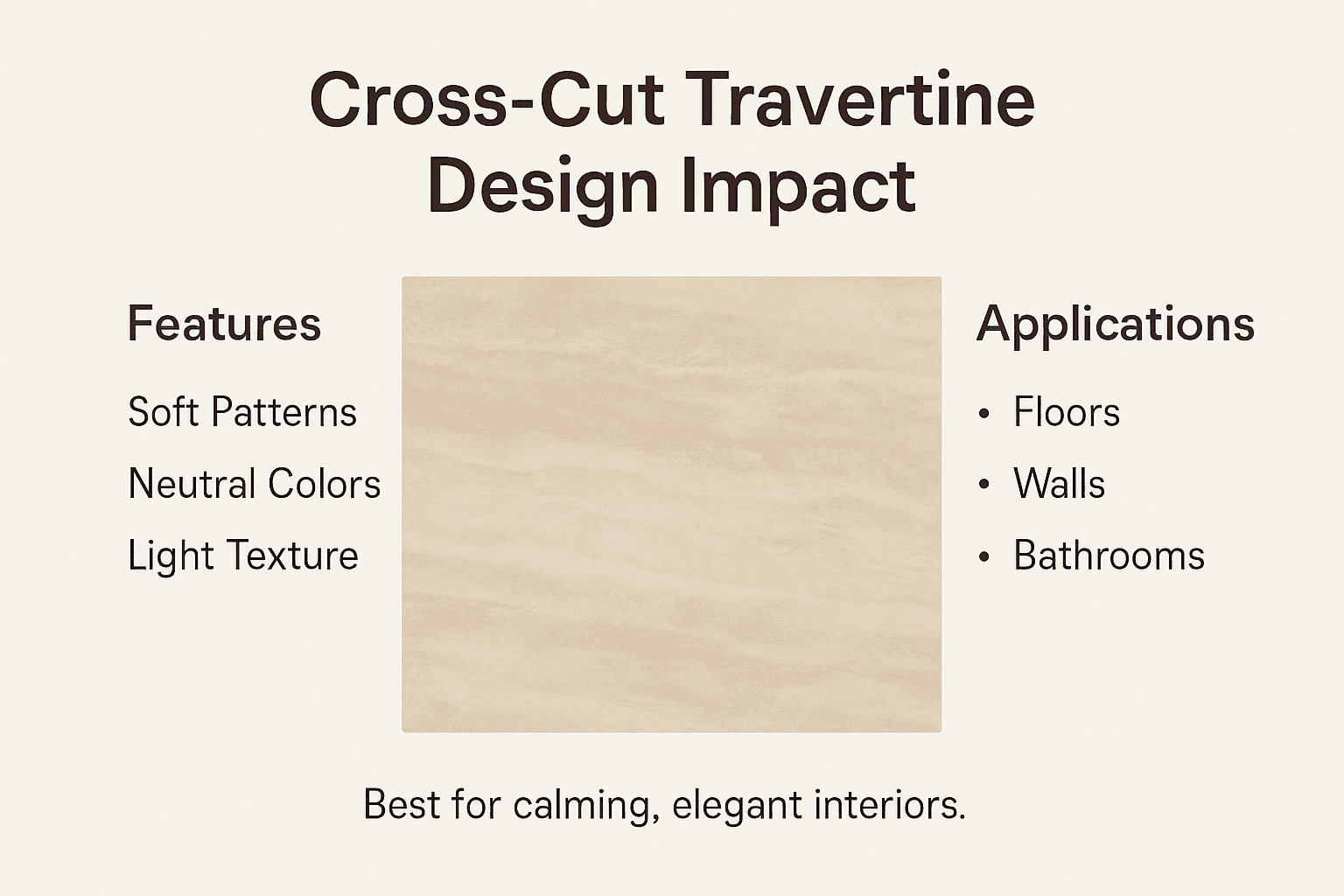 Cross-Cut Travertine Design Impact

Features

Soft Patterns

Neutral Colors

Light Texture

Applications

• Floors
• Walls
• Bathrooms

Best for calming, elegant interiors.